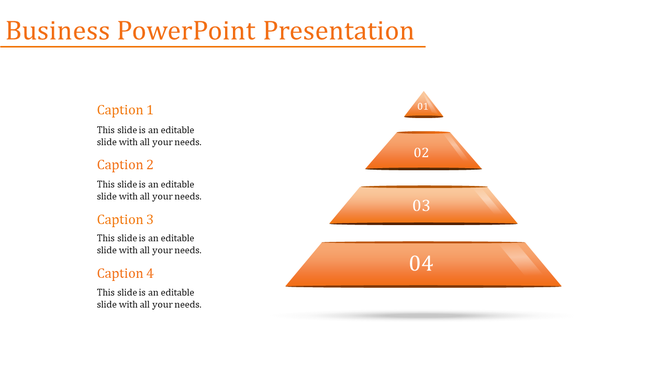 Business PowerPoint Presentation

Caption 1

This slide is an editable slide with all your needs.

Caption 2

This slide is an editable slide with all your needs.

Caption 3

This slide is an editable slide with all your needs.

Caption 4

This slide is an editable slide with all your needs.

01

02

03

04